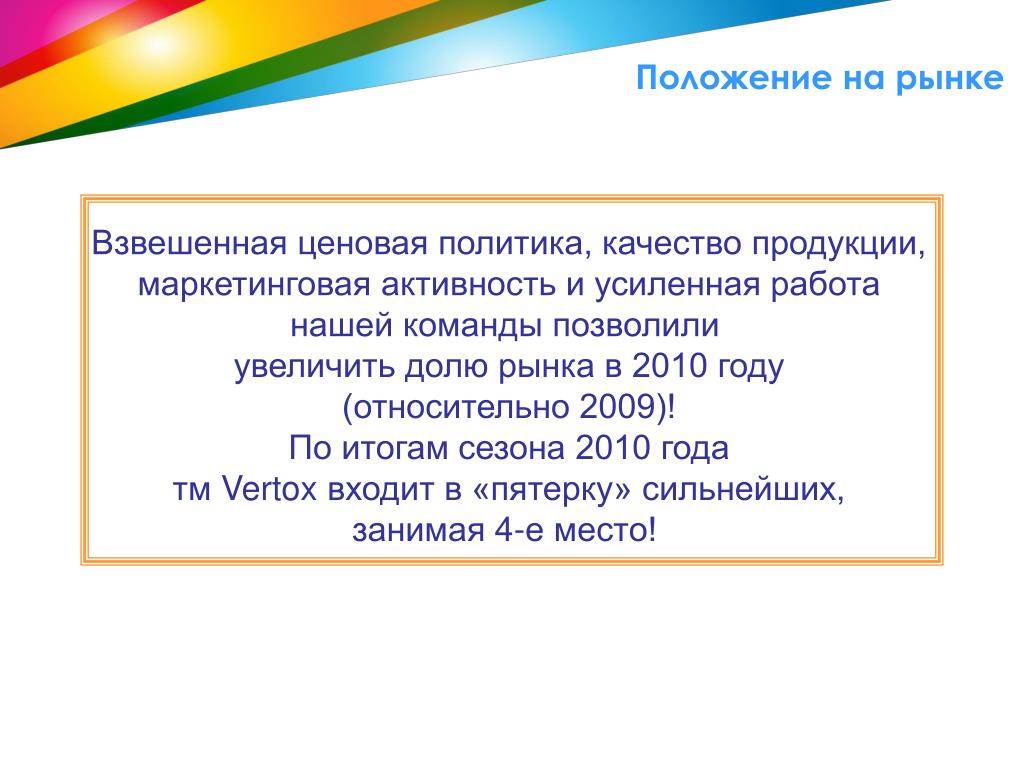 Положение на рынке

Взвешенная ценовая политика, качество продукции, маркетинговая активность и усиленная работа нашей команды позволили увеличить долю рынка в 2010 году (относительно 2009)!
По итогам сезона 2010 года тм Vertox входит в «пятерку» сильнейших, занимая 4-е место!